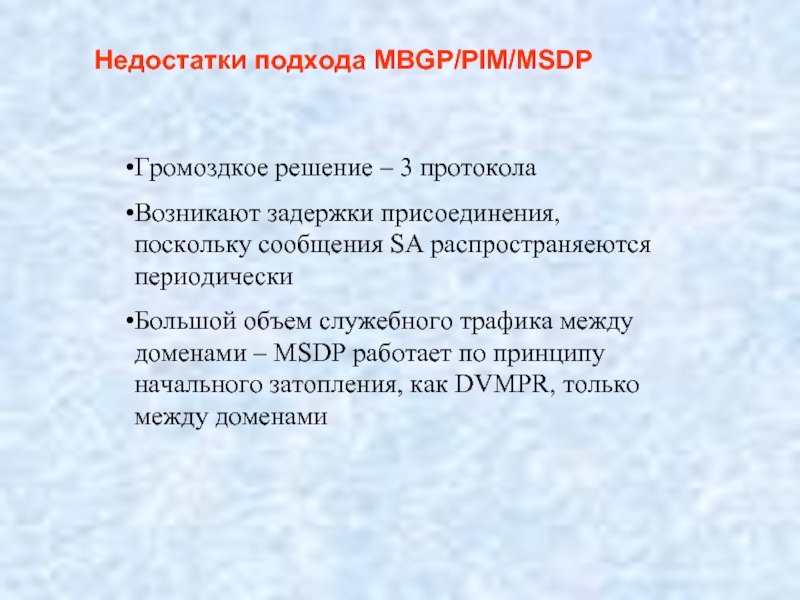 Недостатки подхода MBGP/PIM/MSDP

•Громоздкое решение – 3 протокола

•Возникают задержки присоединения, поскольку сообщения SA распространяеются периодически

•Большой объем служебного трафика между доменами – MSDP работает по принципу начального затопления, как DVMPR, только между доменами